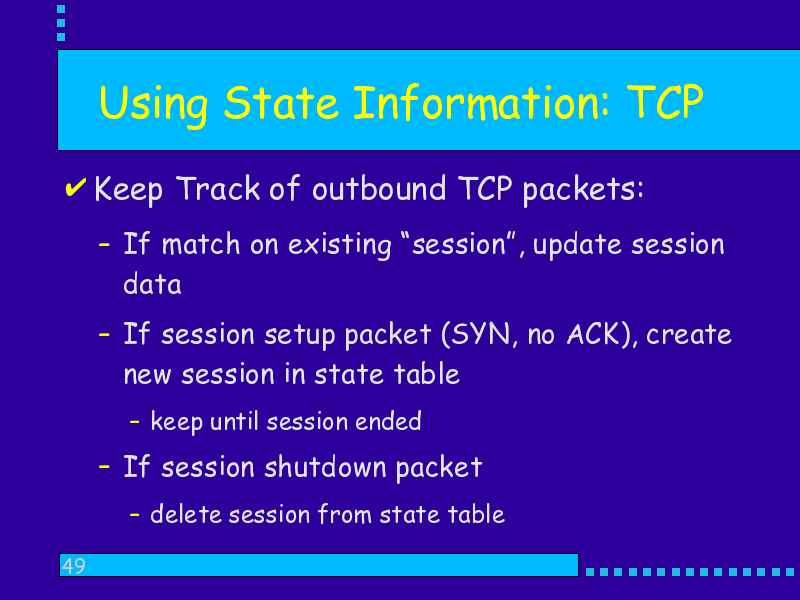 Using State Information: TCP

✔ Keep Track of outbound TCP packets:

– If match on existing “session”, update session data

– If session setup packet (SYN, no ACK), create new session in state table

– keep until session ended

– If session shutdown packet

– delete session from state table

49